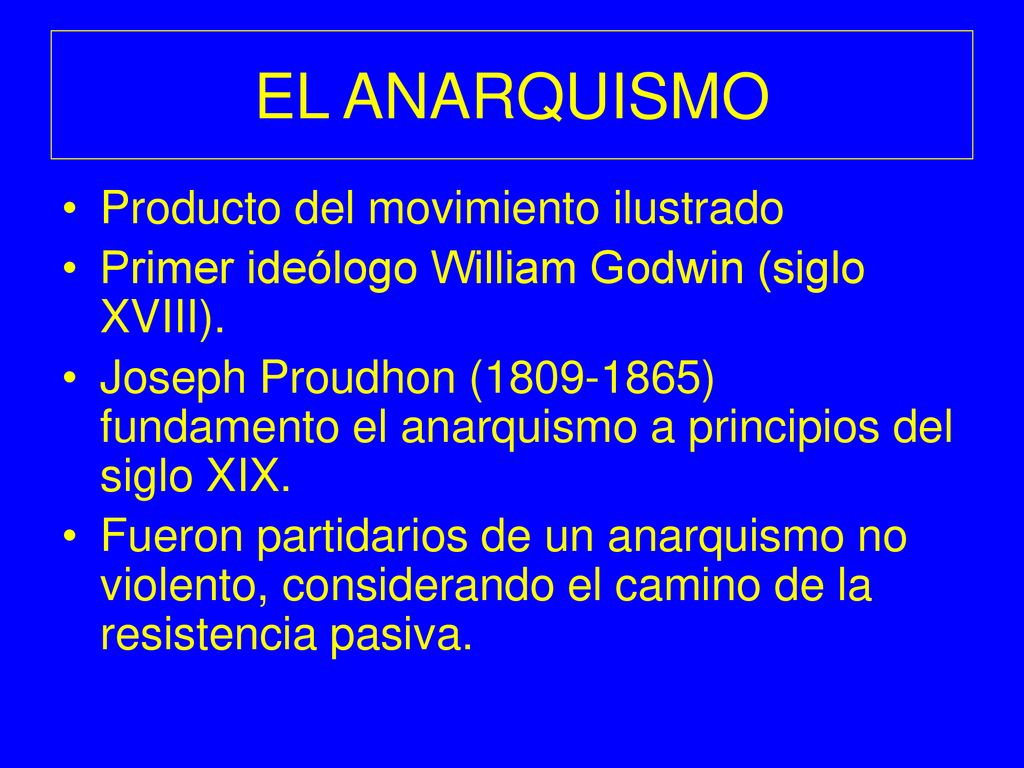 EL ANARQUISMO

• Producto del movimiento ilustrado
• Primer ideólogo William Godwin (siglo XVIII).
• Joseph Proudhon (1809-1865) fundamento el anarquismo a principios del siglo XIX.
• Fueron partidarios de un anarquismo no violento, considerando el camino de la resistencia pasiva.